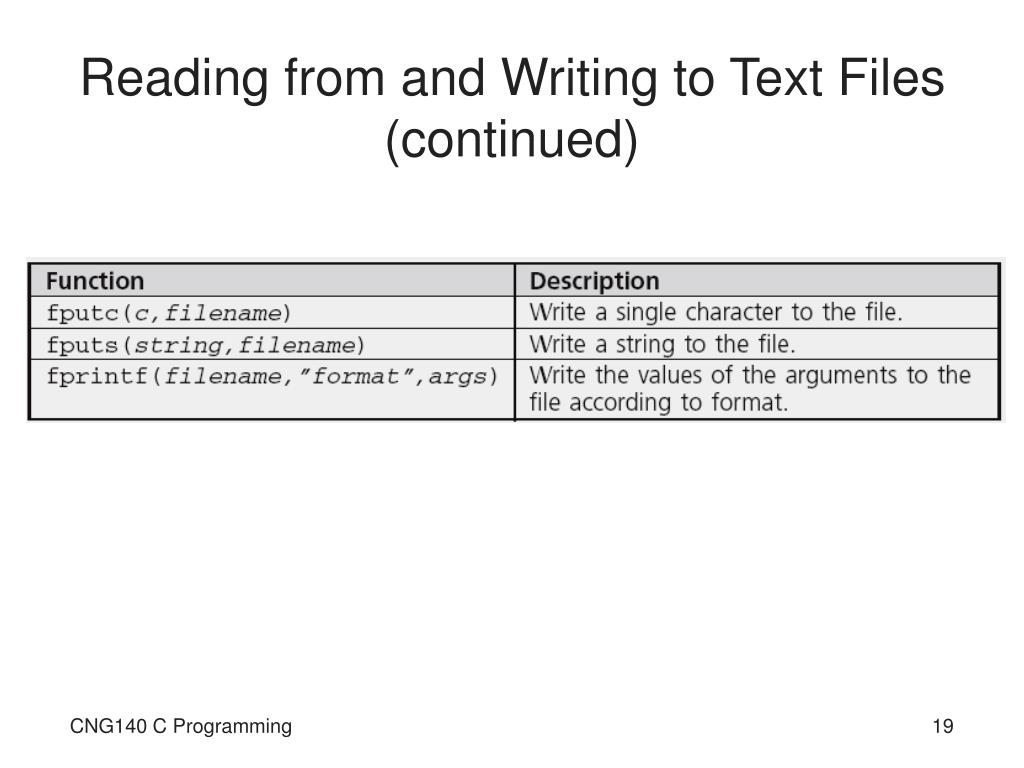 Reading from and Writing to Text Files (continued)

| Function | Description |
|---|---|
| fputc(c,filename) | Write a single character to the file. |
| fputs(string,filename) | Write a string to the file. |
| fprintf(filename,"format",args) | Write the values of the arguments to the file according to format. |

CNG140 C Programming

19